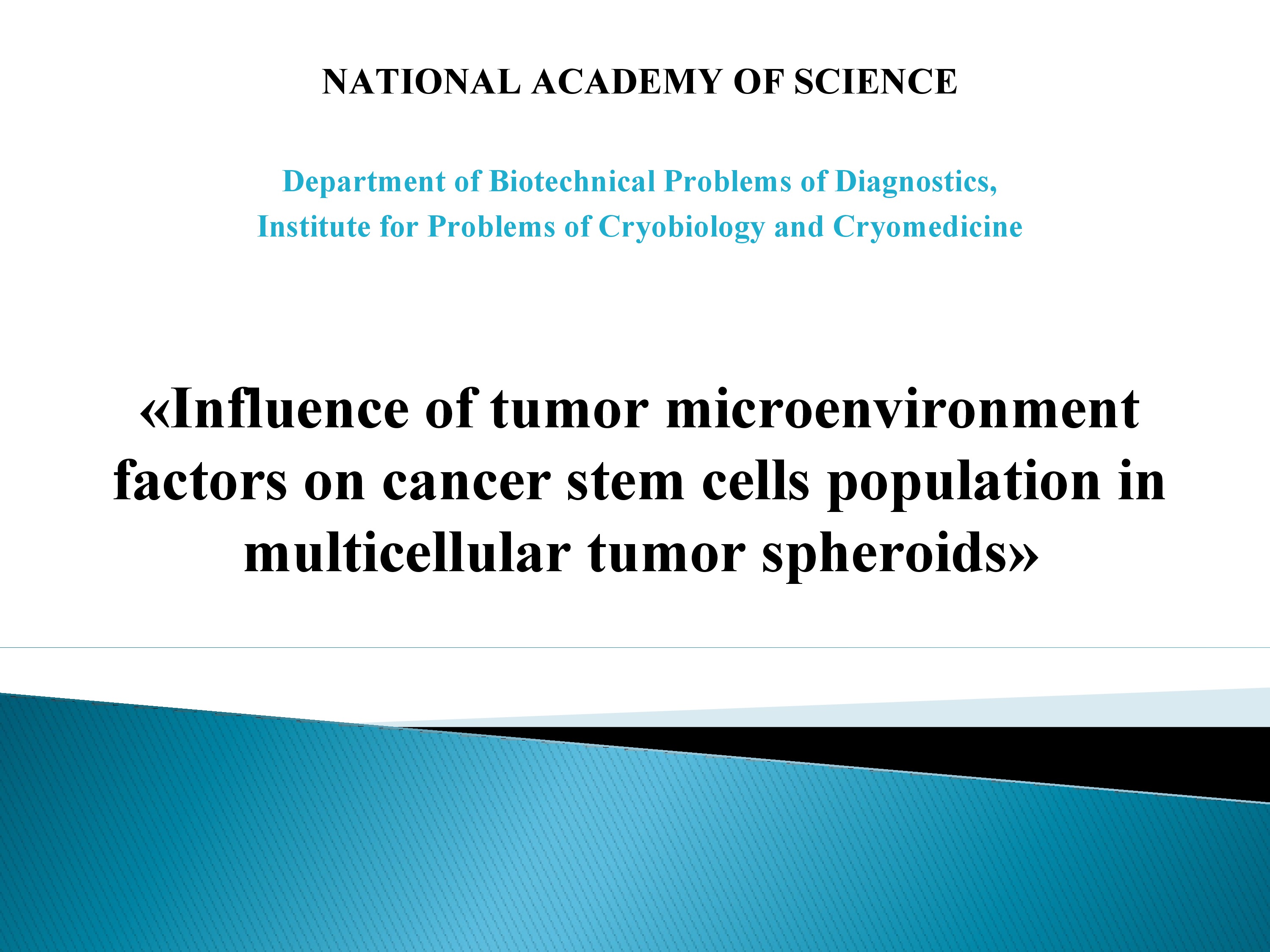 NATIONAL ACADEMY OF SCIENCE

Department of Biotechnical Problems of Diagnostics,
Institute for Problems of Cryobiology and Cryomedicine

«Influence of tumor microenvironment factors on cancer stem cells population in multicellular tumor spheroids»